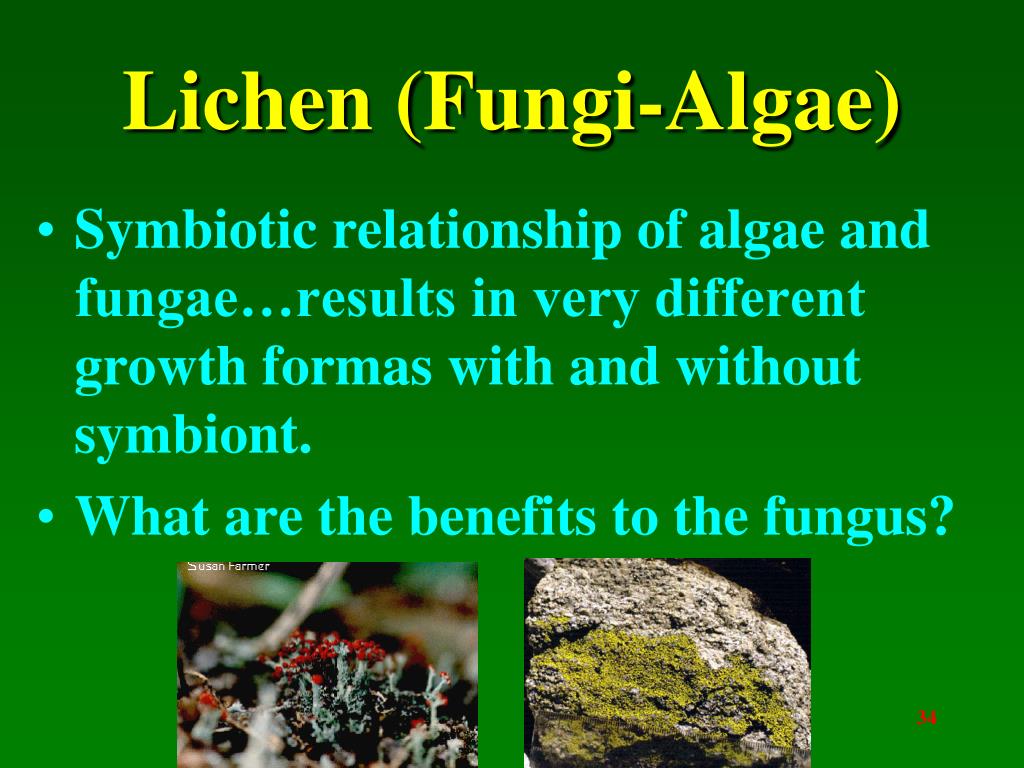 Lichen (Fungi-Algae)

• Symbiotic relationship of algae and fungae…results in very different growth formas with and without symbiont.

• What are the benefits to the fungus?

Susan Farmer

34